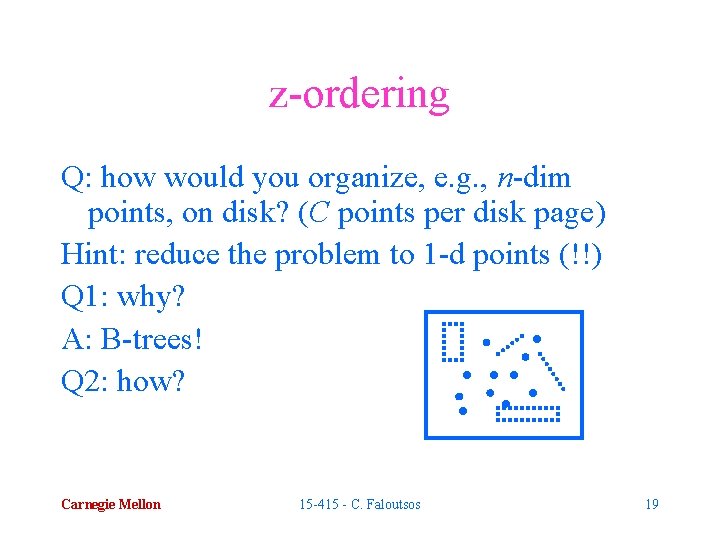 z-ordering

Q: how would you organize, e.g., $n$-dim points, on disk? ($C$ points per disk page)

Hint: reduce the problem to 1-d points (!!)

Q1: why?

A: B-trees!

Q2: how?

Carnegie Mellon

15-415 - C. Faloutsos

19